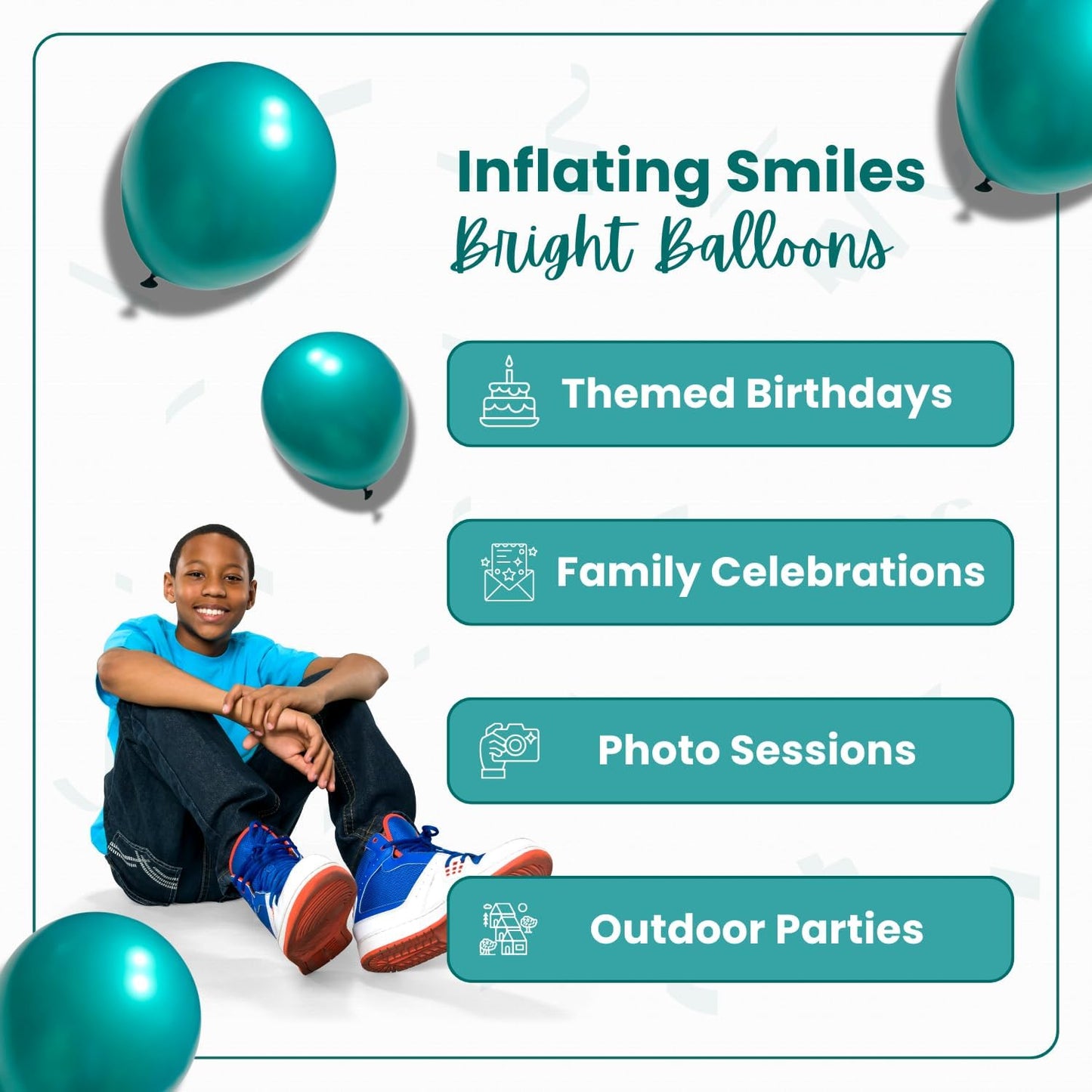 Inflating Smiles
Bright Balloons

Themed Birthdays

Family Celebrations

Photo Sessions

Outdoor Parties